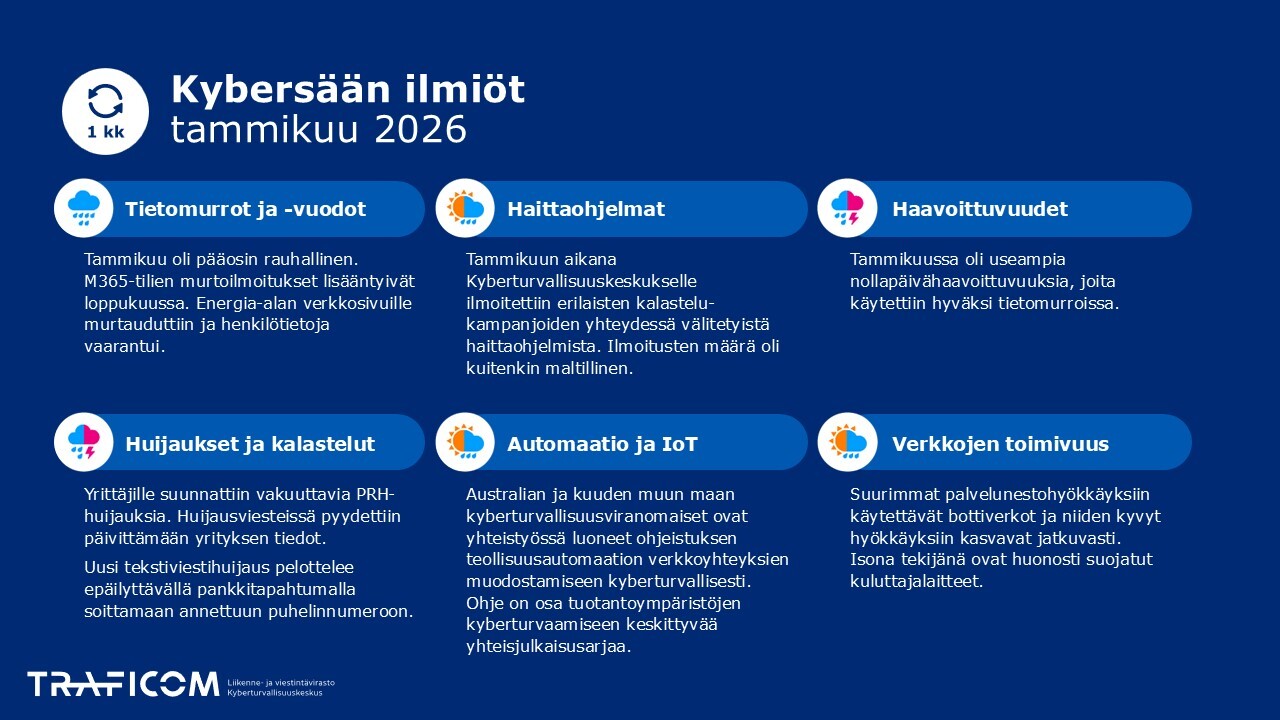 1 kk

Kybersään ilmiöt
tammikuu 2026

Tietomurrot ja -vuodot

Tammikuu oli pääosin rauhallinen. M365-tilien murtoilmoitukset lisääntyivät loppukuussa. Energia-alan verkkosivuille murtauduttiin ja henkilötietoja vaarantui.

Haittaohjelmat

Tammikuun aikana Kyberturvallisuuskeskukselle ilmoitettiin erilaisten kalastelukampanjoiden yhteydessä välitetyistä haittaohjelmista. Ilmoitusten määrä oli kuitenkin maltillinen.

Haavoittuvuudet

Tammikuussa oli useampia nollapäivähaavoittuvuuksia, joita käytettiin hyväksi tietomurroissa.

Huijaukset ja kalastelut

Yrittäjille suunnattiin vakuuttavia PRH-huijauksia. Huijausviesteissä pyydettiin päivittämään yrityksen tiedot.

Uusi tekstiviestihuijaus pelottelee epäilyttävällä pankkitapahtumalla soittamaan annettuun puhelinnumeroon.

Automaatio ja IoT

Australian ja kuuden muun maan kyberturvallisuusviranomaiset ovat yhteistyössä luoneet ohjeistuksen teollisuusautomaation verkkoyhteyksien muodostamiseen kyberturvallisesti. Ohje on osa tuotantoympäristöjen kyberturvaamiseen keskittyvää yhteisjulkaisusarjaa.

Verkkojen toimivuus

Suurimmat palvelunestohyökkäyksiin käytettävät bottiverkot ja niiden kyvyt hyökkäyksiin kasvavat jatkuvasti. Isona tekijänä ovat huonosti suojatut kuluttajalaitteet.

TRAFICOM Liikenne- ja viestintävirasto Kyberturvallisuuskeskus